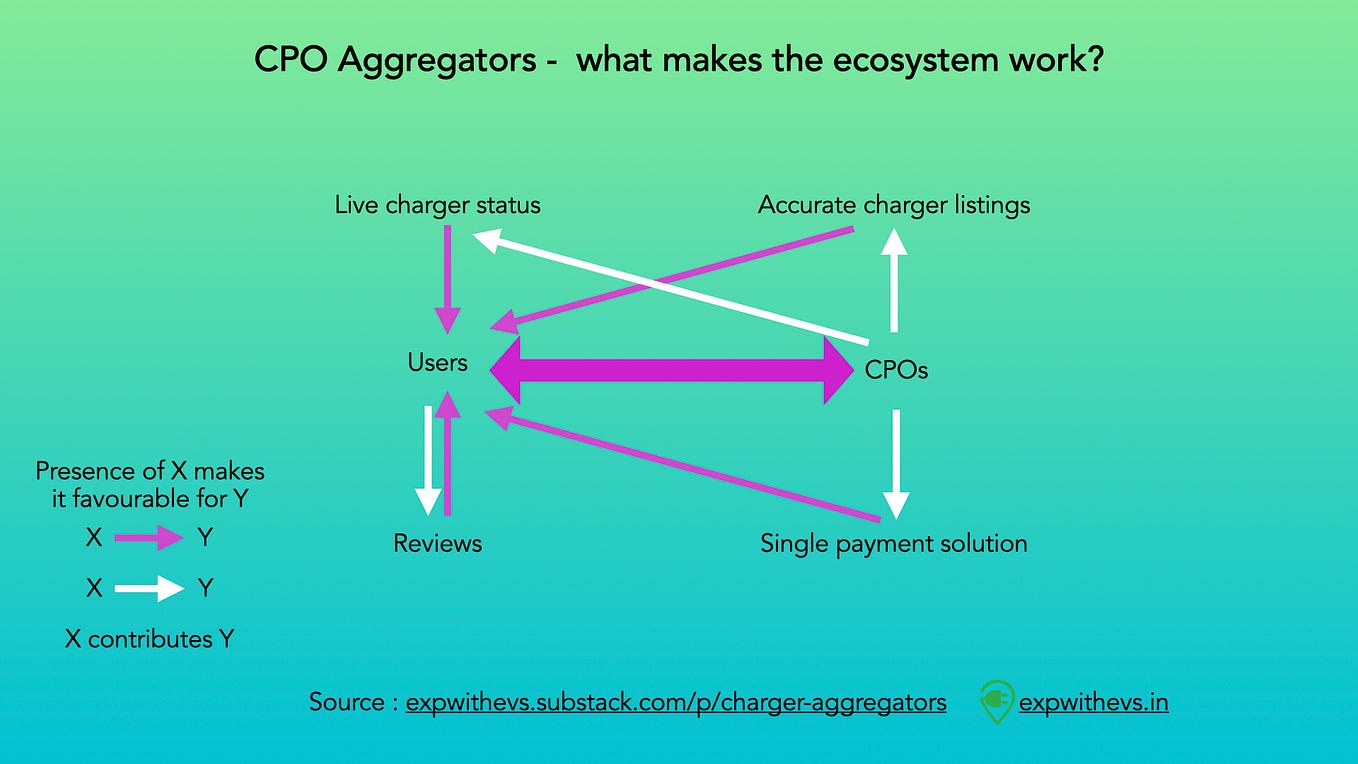 CPO Aggregators - what makes the ecosystem work?

Live charger status

Accurate charger listings

Users

CPOs

Reviews

Single payment solution

Presence of X makes it favourable for Y

X Y

X Y

X contributes Y

Source : expwithevs.substack.com/p/charger-aggregators

expwithevs.in